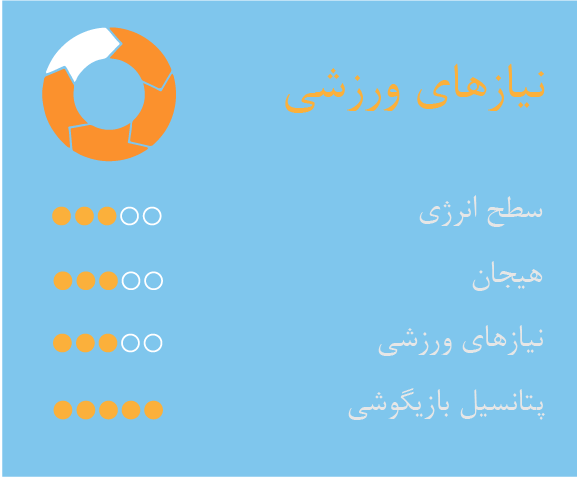 نیازهای ورزشی

سطح انرژی

هیجان

نیازهای ورزشی

پتانسیل بازیگوشی